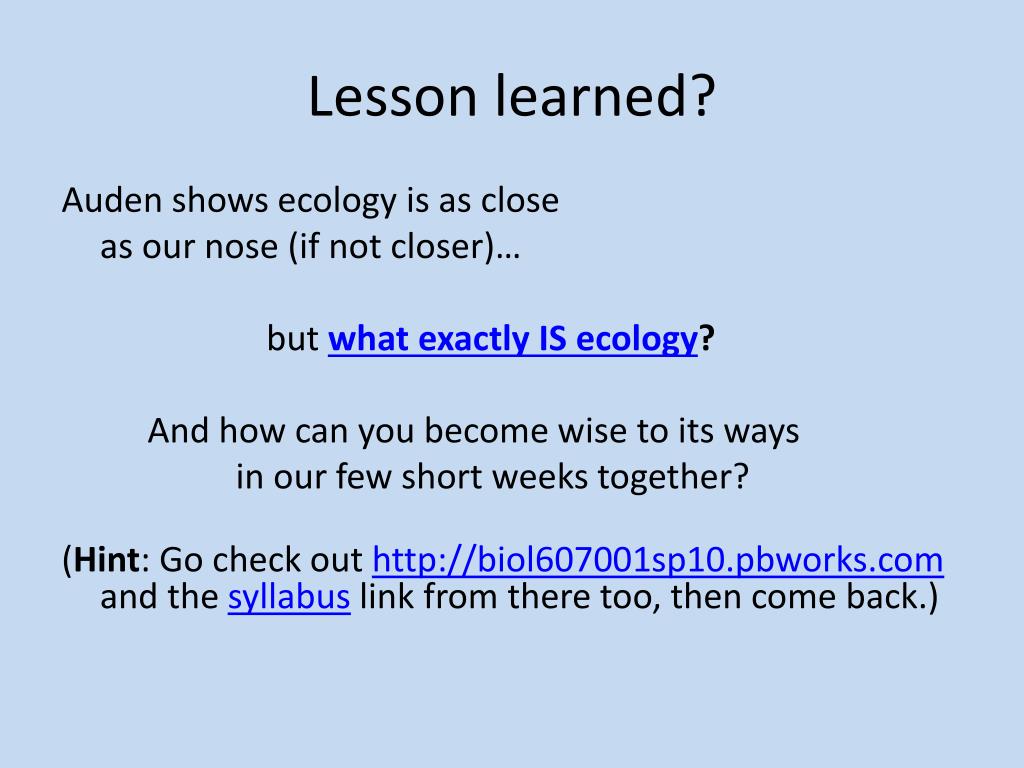 Lesson learned?

Auden shows ecology is as close as our nose (if not closer)…

but what exactly IS ecology?

And how can you become wise to its ways in our few short weeks together?

(Hint: Go check out http://biol607001sp10.pbworks.com and the syllabus link from there too, then come back.)